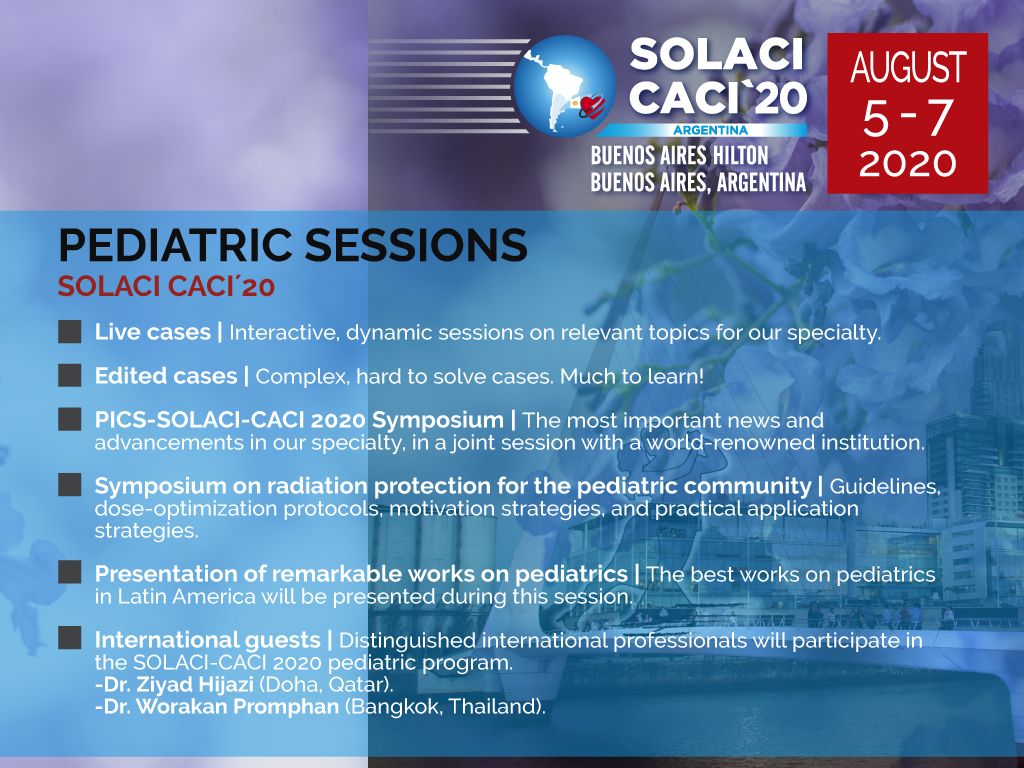 SOLACI CACI`20
ARGENTINA
BUENOS AIRES HILTON
BUENOS AIRES, ARGENTINA

AUGUST
5 - 7
2020

PEDIATRIC SESSIONS
SOLACI CACI´20

Live cases | Interactive, dynamic sessions on relevant topics for our specialty.

Edited cases | Complex, hard to solve cases. Much to learn!

PICS-SOLACI-CACI 2020 Symposium | The most important news and advancements in our specialty, in a joint session with a world-renowned institution.

Symposium on radiation protection for the pediatric community | Guidelines, dose-optimization protocols, motivation strategies, and practical application strategies.

Presentation of remarkable works on pediatrics | The best works on pediatrics in Latin America will be presented during this session.

International guests | Distinguished international professionals will participate in the SOLACI-CACI 2020 pediatric program.
-Dr. Ziyad Hijazi (Doha, Qatar).
-Dr. Worakan Promphan (Bangkok, Thailand).